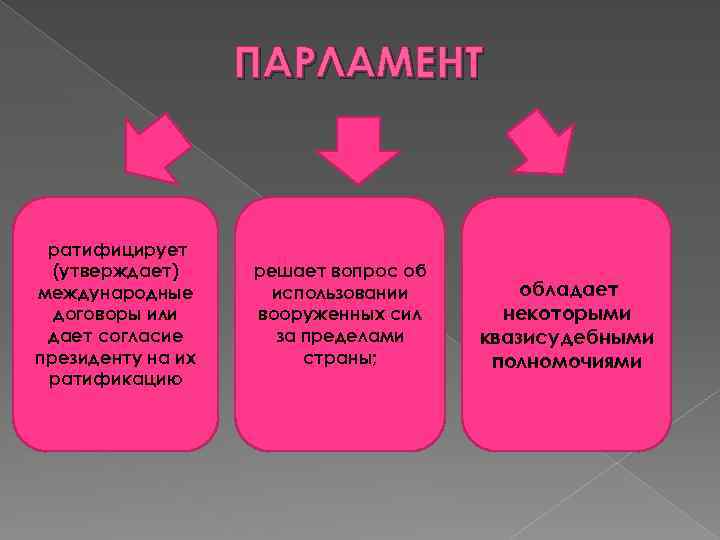 ПАРЛАМЕНТ

ратифицирует (утверждает) международные договоры или дает согласие президенту на их ратификацию

решает вопрос об использовании вооруженных сил за пределами страны;

обладает некоторыми квазисудебными полномочиями